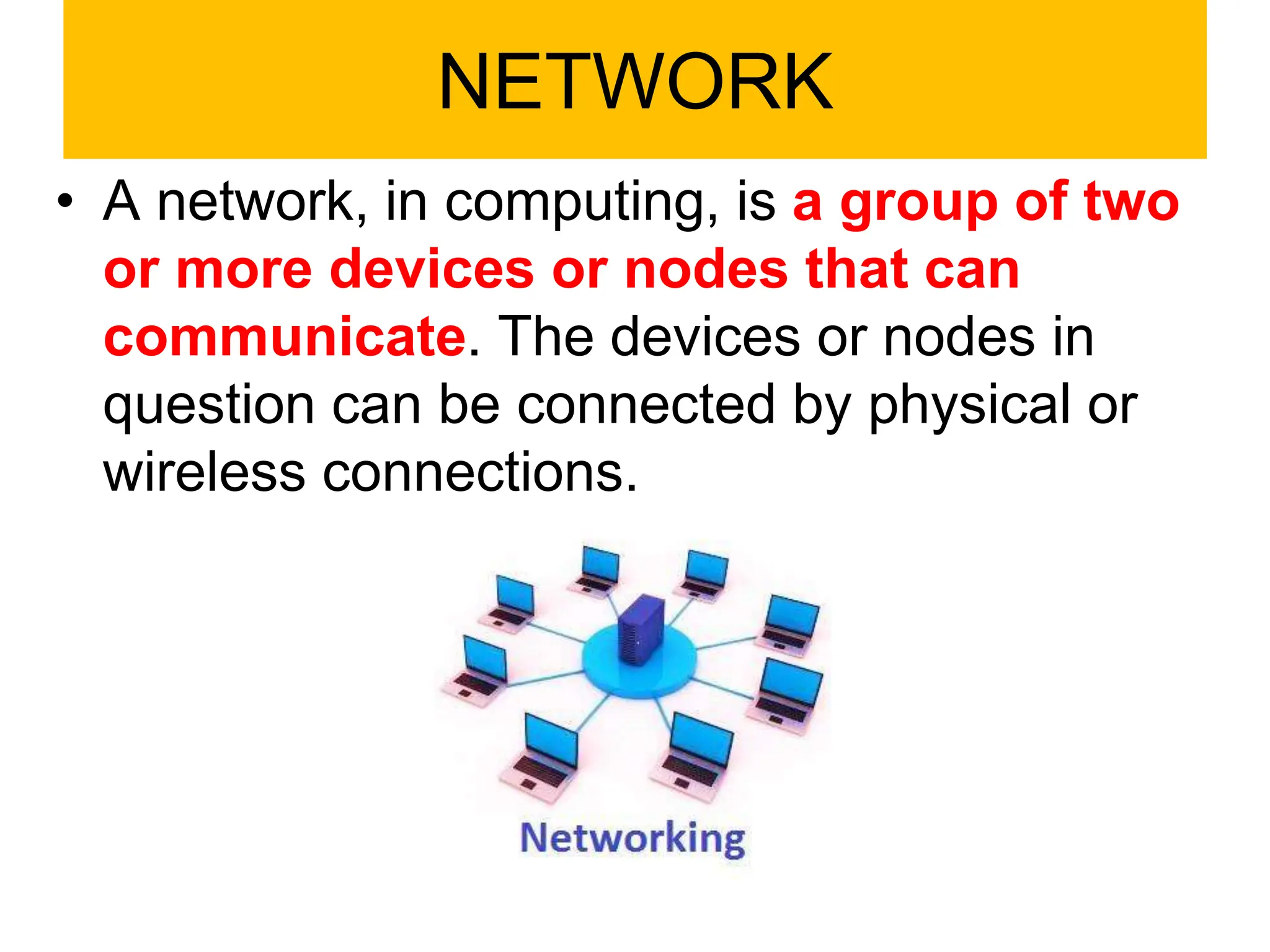 NETWORK

• A network, in computing, is a group of two or more devices or nodes that can communicate. The devices or nodes in question can be connected by physical or wireless connections.

Networking